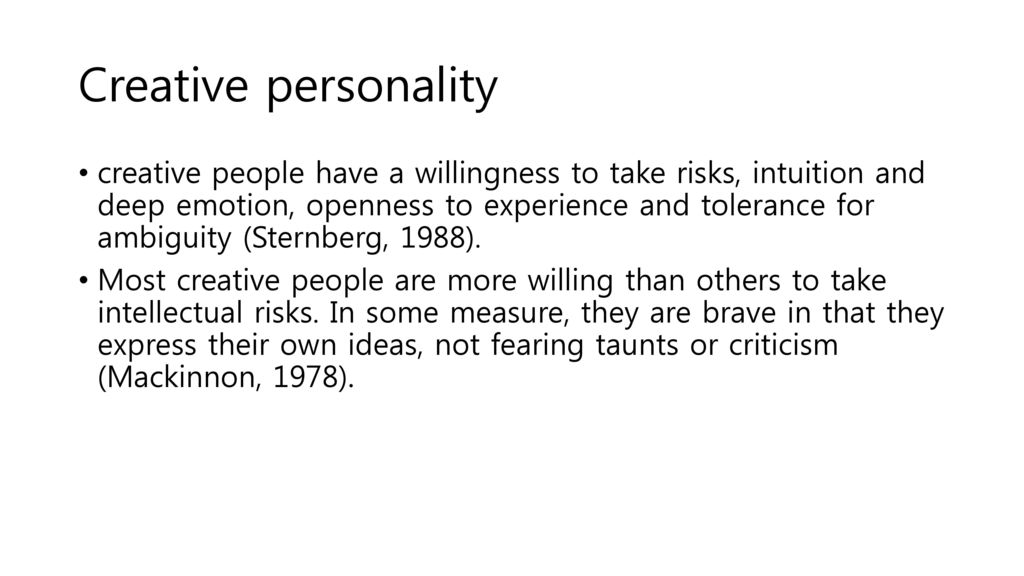 Creative personality

• creative people have a willingness to take risks, intuition and deep emotion, openness to experience and tolerance for ambiguity (Sternberg, 1988).

• Most creative people are more willing than others to take intellectual risks. In some measure, they are brave in that they express their own ideas, not fearing taunts or criticism (Mackinnon, 1978).